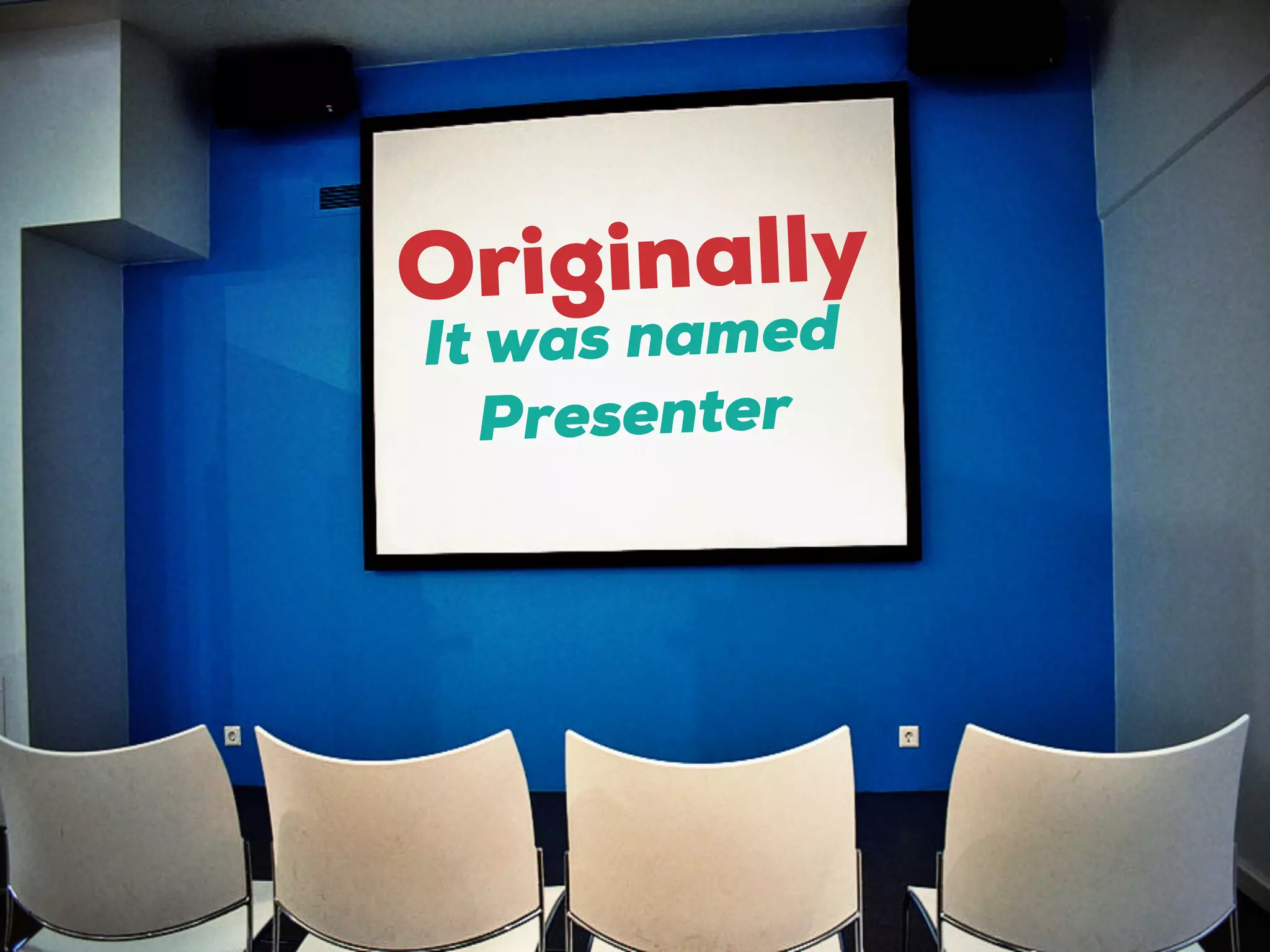 Originally
It was named
Presenter